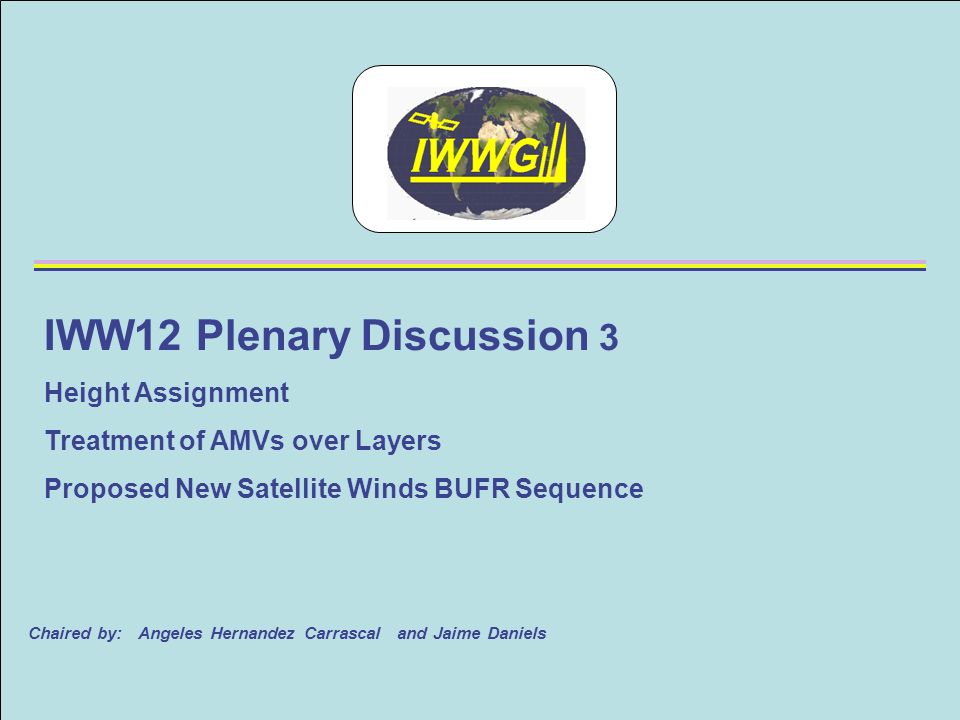 IWWG

IWW12 Plenary Discussion 3

Height Assignment

Treatment of AMVs over Layers

Proposed New Satellite Winds BUFR Sequence

Chaired by: Angeles Hernandez Carrascal and Jaime Daniels